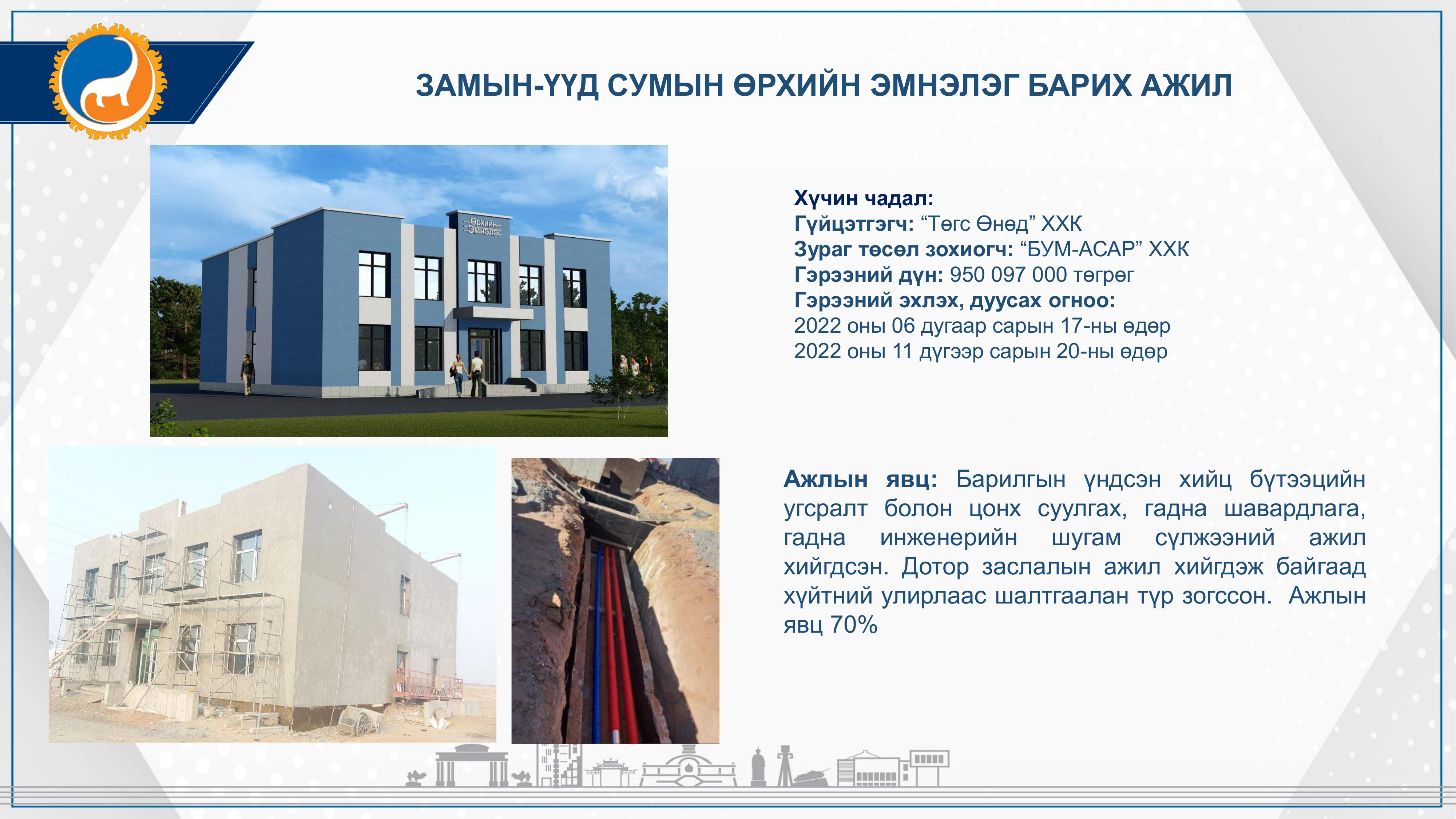 ЗАМЫН-ҮҮД СУМЫН ӨРХИЙН ЭМНЭЛЭГ БАРИХ АЖИЛ

Өрхийн Эмнэлэг

Хүчин чадал:
Гүйцэтгэгч: “Төгс Өнөд” ХХК
Зураг төсөл зохиогч: “БУМ-АСАР” ХХК
Гэрээний дүн: 950 097 000 төгрөг
Гэрээний эхлэх, дуусах огноо:
2022 оны 06 дугаар сарын 17-ны өдөр
2022 оны 11 дүгээр сарын 20-ны өдөр

Ажлын явц: Барилгын үндсэн хийц бүтээцийн угсралт болон цонх суулгах, гадна шавардлага, гадна инженерийн шугам сүлжээний ажил хийгдсэн. Дотор заслалын ажил хийгдэж байгаад хүйтний улирлаас шалтгаалан түр зогссон. Ажлын явц 70%